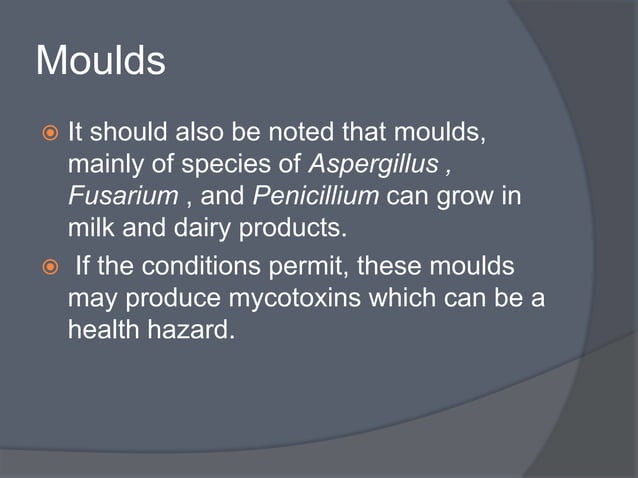 Moulds

It should also be noted that moulds, mainly of species of Aspergillus , Fusarium , and Penicillium can grow in milk and dairy products.

If the conditions permit, these moulds may produce mycotoxins which can be a health hazard.